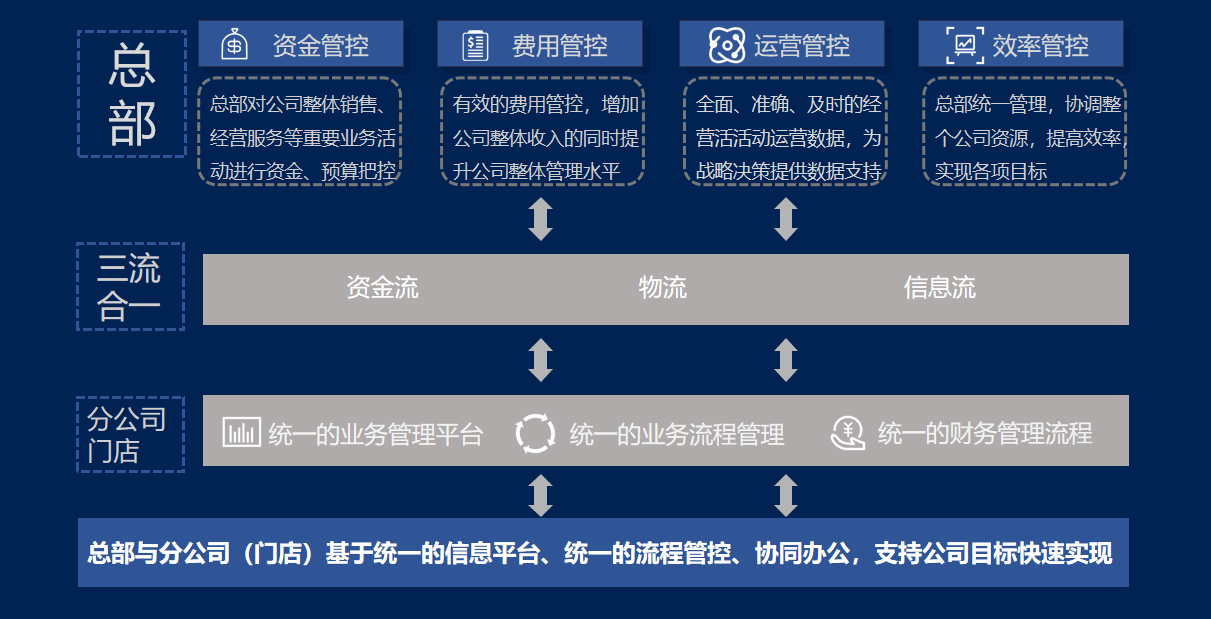 总部

资金管控

总部对公司整体销售、经营服务等重要业务活动进行资金、预算把控

费用管控

有效的费用管控，增加公司整体收入的同时提升公司整体管理水平

运营管控

全面、准确、及时的经营活动运营数据，为战略决策提供数据支持

效率管控

总部统一管理，协调整个公司资源，提高效率，实现各项目标

三流合一

资金流

物流

信息流

分公司门店

统一的业务管理平台

统一的业务流程管理

统一的财务管理流程

总部与分公司（门店）基于统一的信息平台、统一的流程管控、协同办公，支持公司目标快速实现